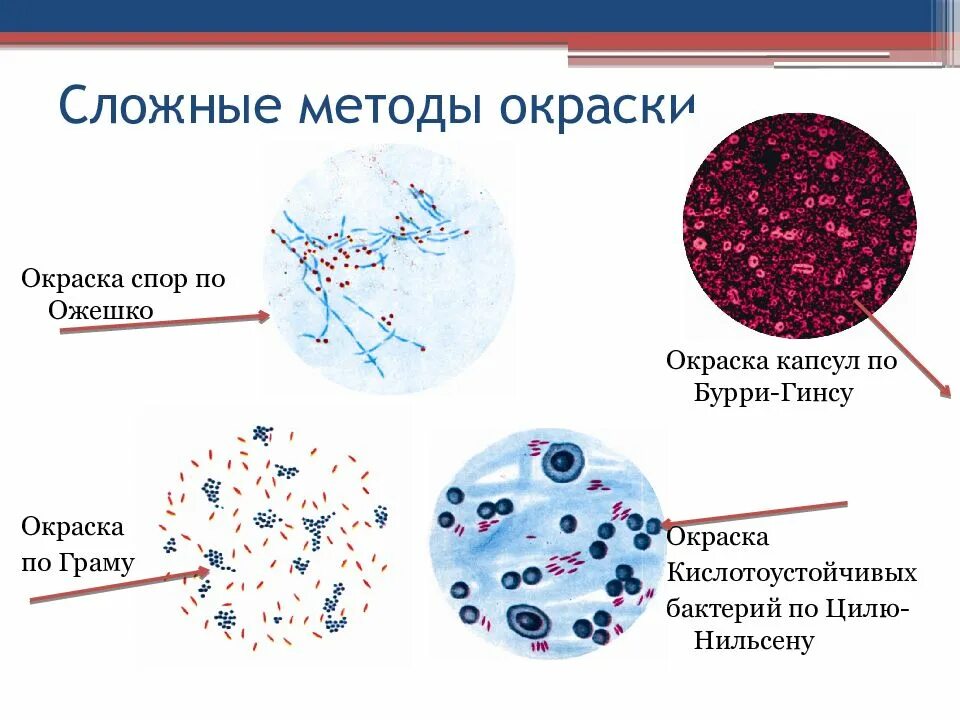 Сложные методы окраски

Окраска спор по Ожешко

Окраска капсул по Бурри-Гинсу

Окраска по Граму

Окраска Кислотоустойчивых бактерий по Цилю-Нильсену